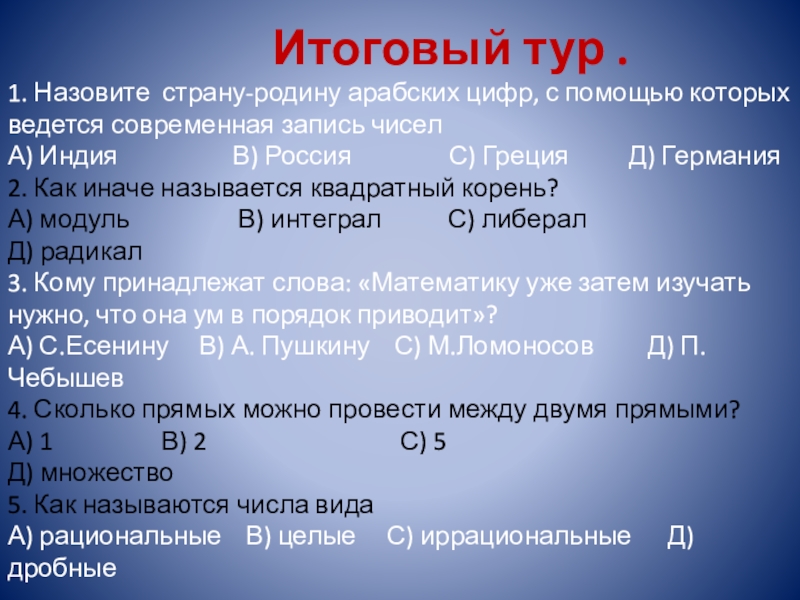 Итоговый тур .

1. Назовите страну-родину арабских цифр, с помощью которых ведется современная запись чисел
А) Индия В) Россия С) Греция Д) Германия
2. Как иначе называется квадратный корень?
А) модуль В) интеграл С) либерал
Д) радикал
3. Кому принадлежат слова: «Математику уже затем изучать нужно, что она ум в порядок приводит»?
А) С.Есенину В) А. Пушкину С) М.Ломоносов Д) П. Чебышев
4. Сколько прямых можно провести между двумя прямыми?
А) 1 В) 2 С) 5
Д) множество
5. Как называются числа вида
А) рациональные В) целые С) иррациональные Д) дробные